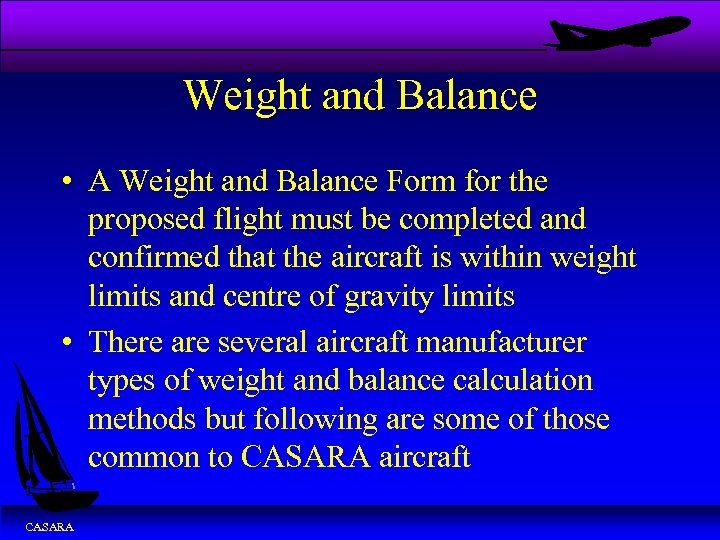 Weight and Balance

• A Weight and Balance Form for the proposed flight must be completed and confirmed that the aircraft is within weight limits and centre of gravity limits

• There are several aircraft manufacturer types of weight and balance calculation methods but following are some of those common to CASARA aircraft

CASARA